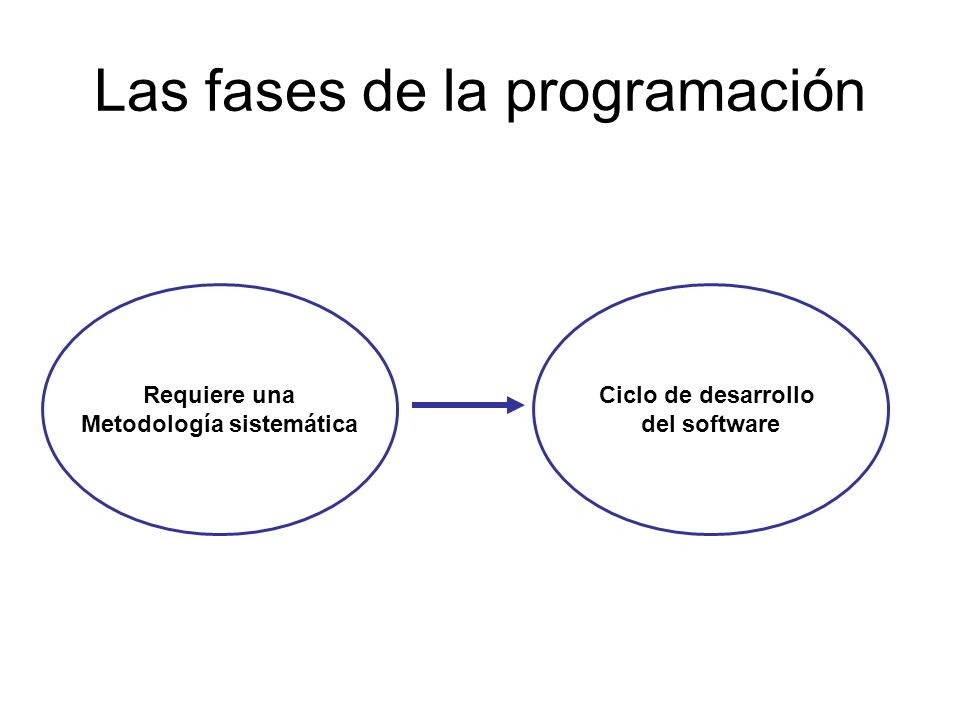 Las fases de la programación

Requiere una
Metodología sistemática

Ciclo de desarrollo
del software